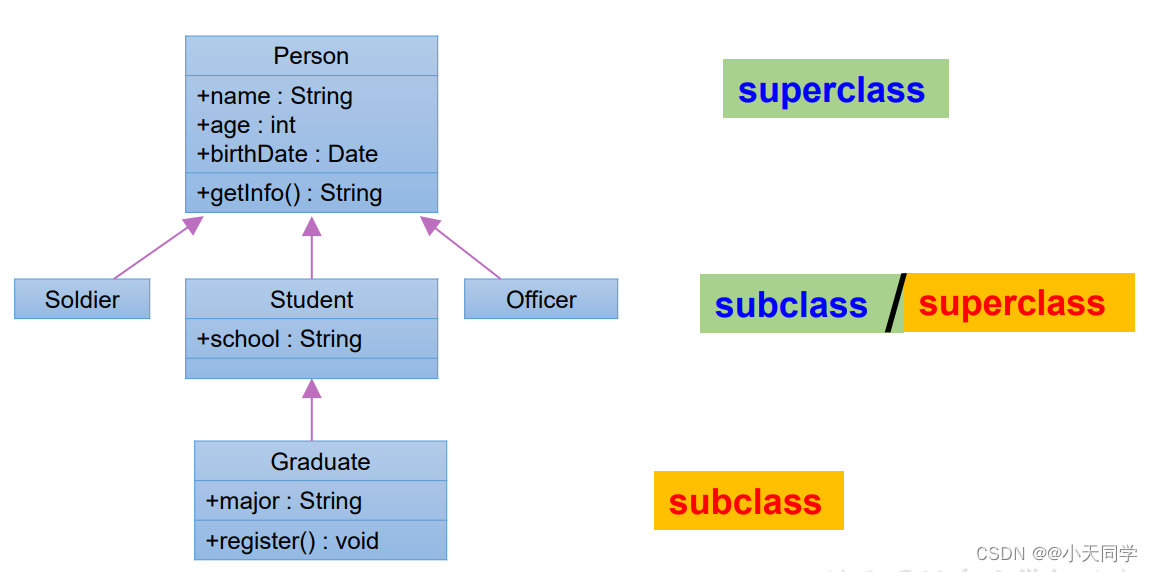 Person
+name : String
+age : int
+birthDate : Date
+getInfo() : String

superclass

Soldier

Student
+school : String

Officer

subclass / superclass

Graduate
+major : String
+register() : void

subclass

CSDN @@小天同学